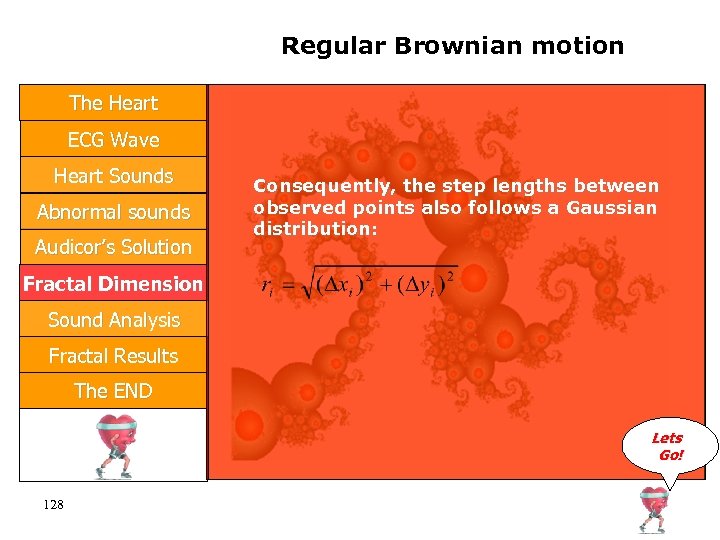 Regular Brownian motion

The Heart

ECG Wave

Heart Sounds

Abnormal sounds

Audicor's Solution

Fractal Dimension

Sound Analysis

Fractal Results

The END

Consequently, the step lengths between observed points also follows a Gaussian distribution:

$r_i = \sqrt{(\Delta x_i)^2 + (\Delta y_i)^2}$

Lets Go!

128